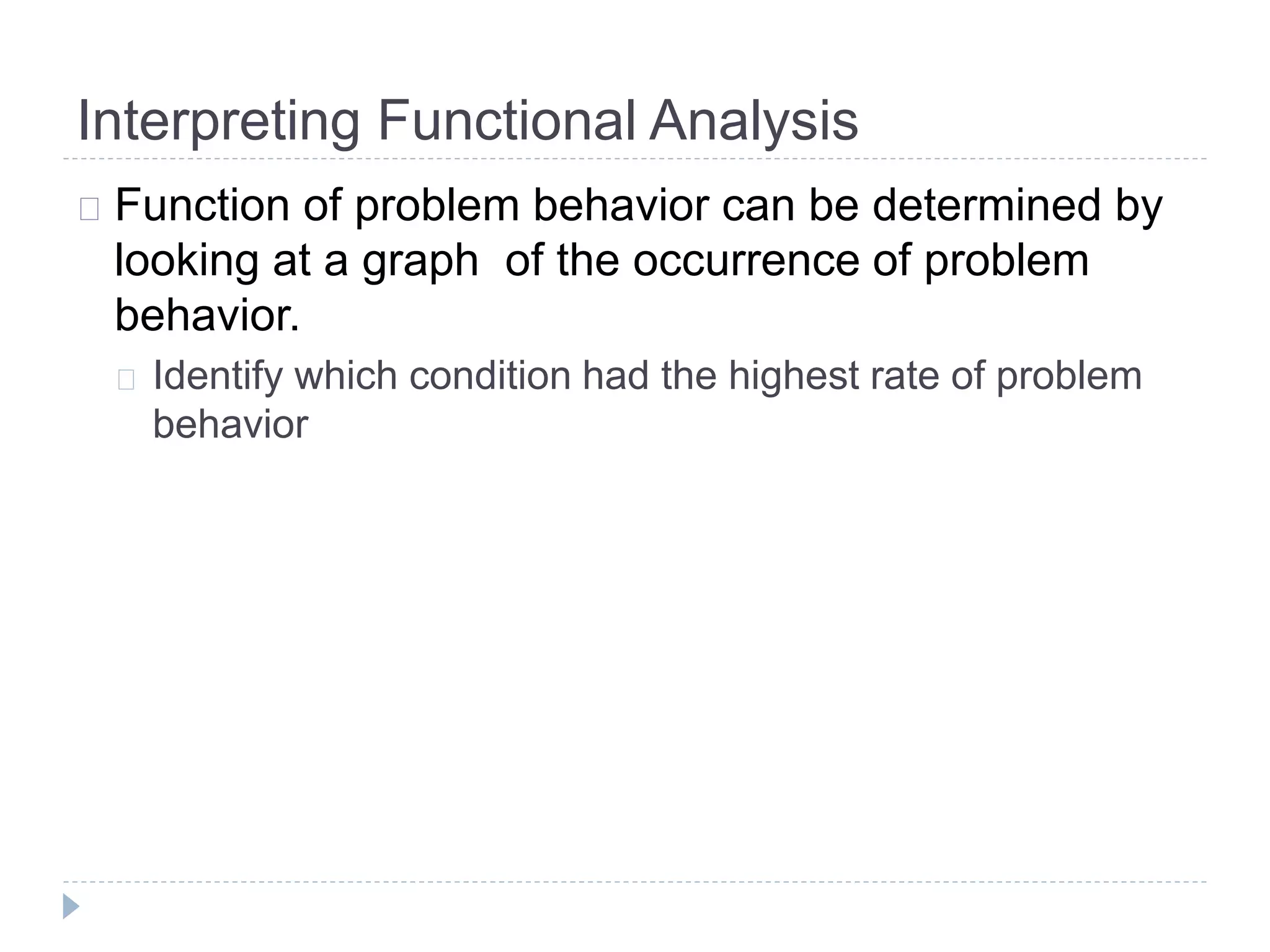 Interpreting Functional Analysis

Function of problem behavior can be determined by looking at a graph of the occurrence of problem behavior.

Identify which condition had the highest rate of problem behavior